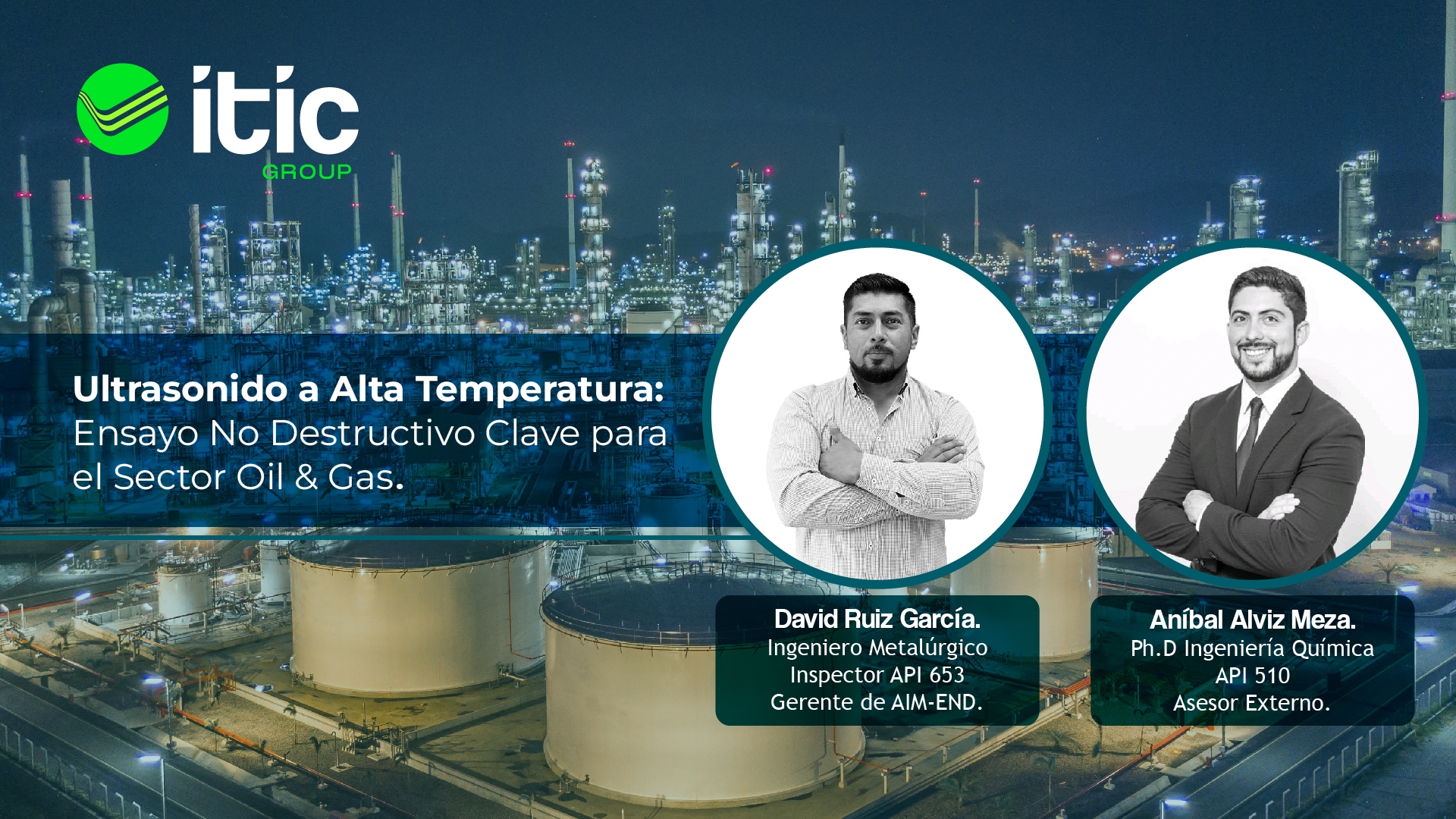 itic
GROUP

Ultrasonido a Alta Temperatura: Ensayo No Destructivo Clave para el Sector Oil & Gas.

David Ruiz García.
Ingeniero Metalúrgico
Inspector API 653
Gerente de AIM-END.

Aníbal Alviz Meza.
Ph.D Ingeniería Química
API 510
Asesor Externo.